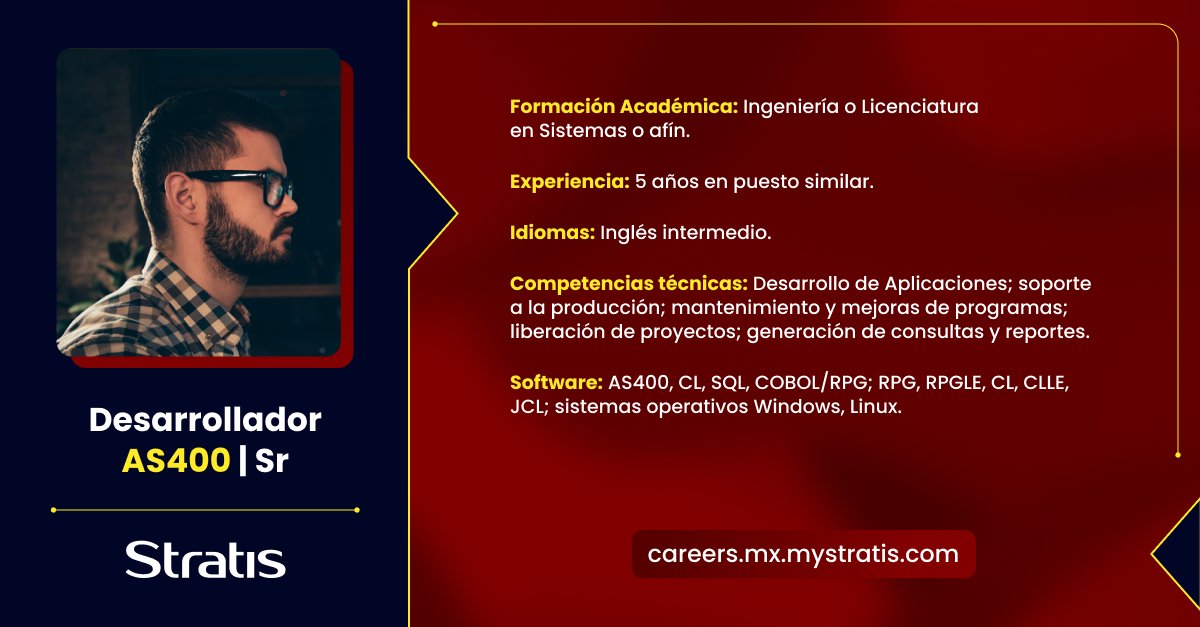 Desarrollador
AS400 | Sr

Stratis

Formación Académica: Ingeniería o Licenciatura en Sistemas o afín.

Experiencia: 5 años en puesto similar.

Idiomas: Inglés intermedio.

Competencias técnicas: Desarrollo de Aplicaciones; soporte a la producción; mantenimiento y mejoras de programas; liberación de proyectos; generación de consultas y reportes.

Software: AS400, CL, SQL, COBOL/RPG; RPG, RPGLE, CL, CLLE, JCL; sistemas operativos Windows, Linux.

careers.mx.mystratis.com